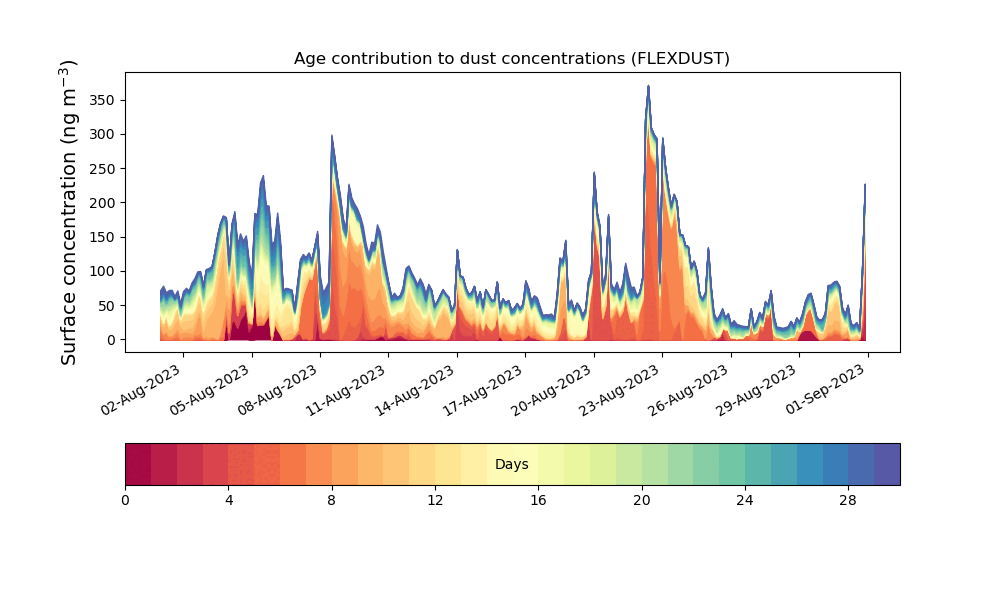 Age contribution to dust concentrations (FLEXDUST)

Surface concentration (ng m$^{-3}$)

350
300
250
200
150
100
50
0

02-Aug-2023
05-Aug-2023
08-Aug-2023
11-Aug-2023
14-Aug-2023
17-Aug-2023
20-Aug-2023
23-Aug-2023
26-Aug-2023
29-Aug-2023
01-Sep-2023

Days

0
4
8
12
16
20
24
28